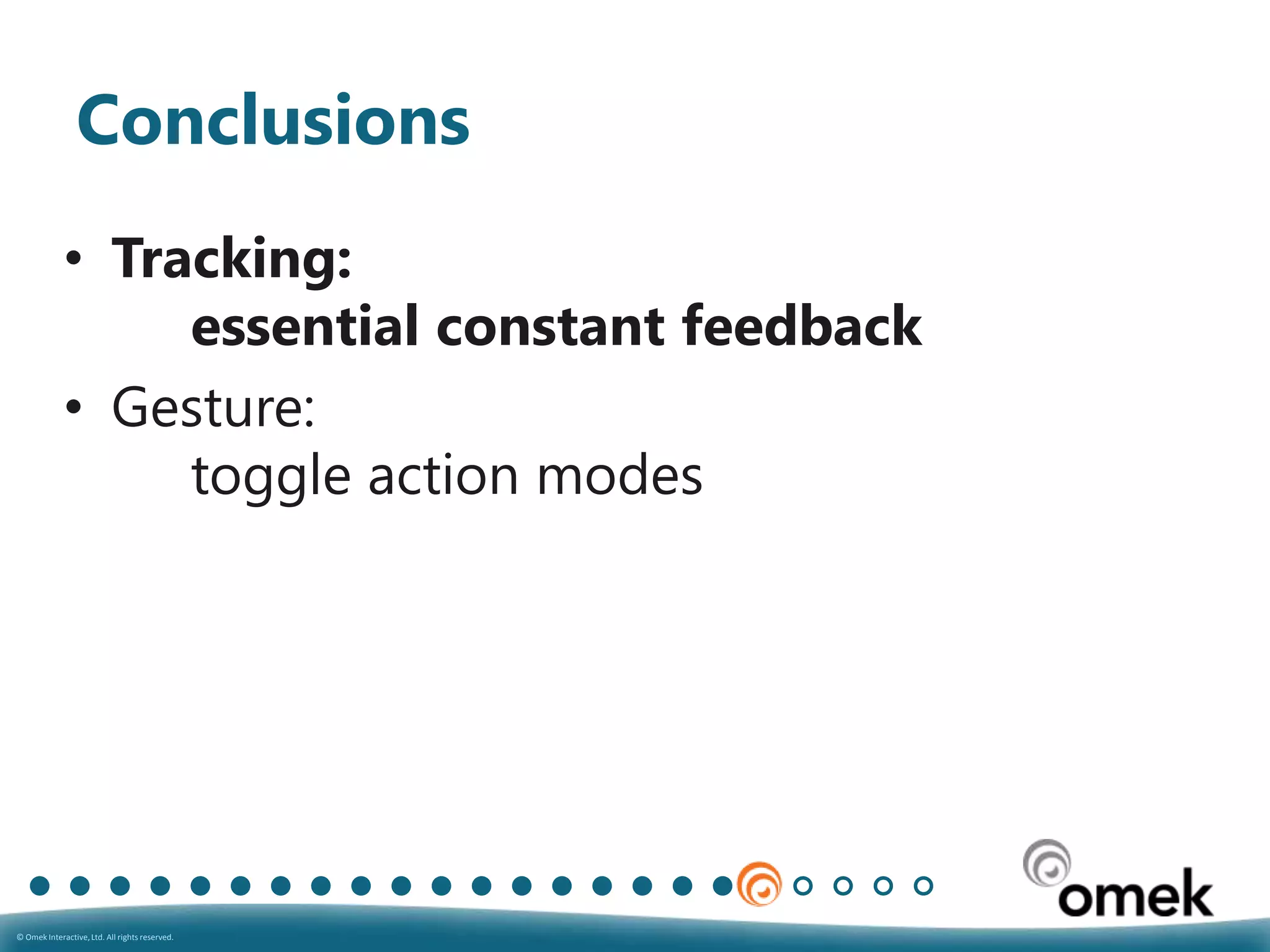 Conclusions

• Tracking:
essential constant feedback

• Gesture:
toggle action modes

omek

© Omek Interactive, Ltd. All rights reserved.